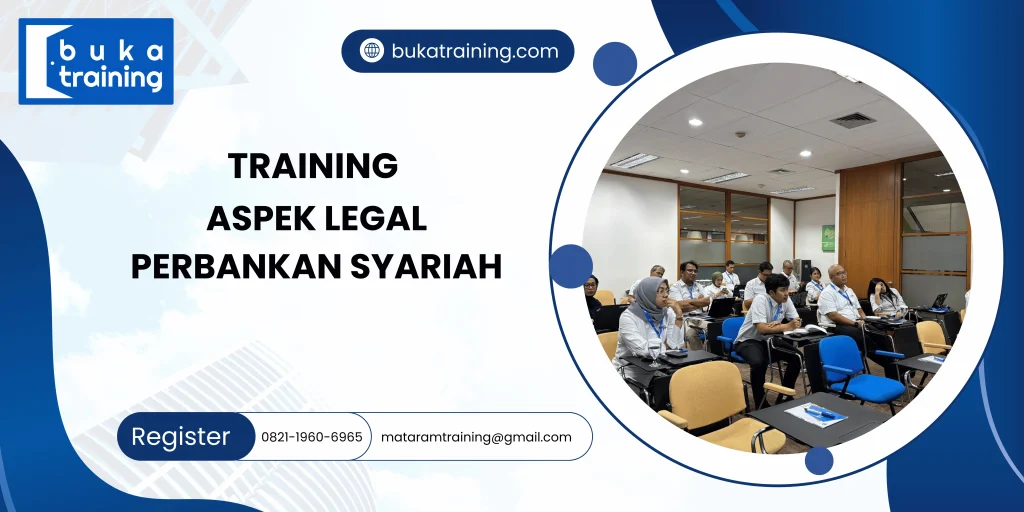 buka
training

bukatraining.com

TRAINING
ASPEK LEGAL
PERBANKAN SYARIAH

Register
0821-1960-6965
mataramtraining@gmail.com